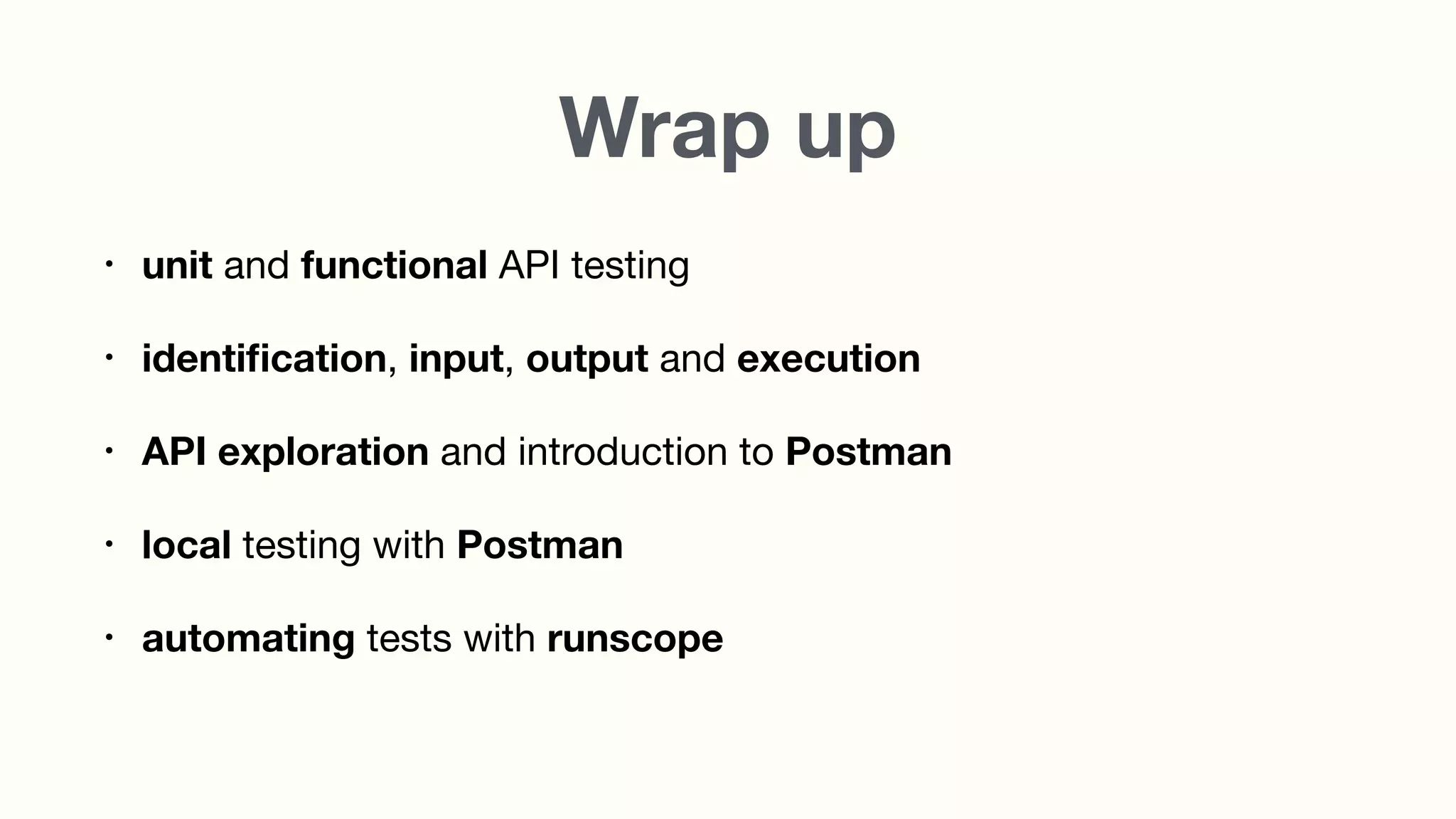 Wrap up

• unit and functional API testing

• identification, input, output and execution

• API exploration and introduction to Postman

• local testing with Postman

• automating tests with runscope